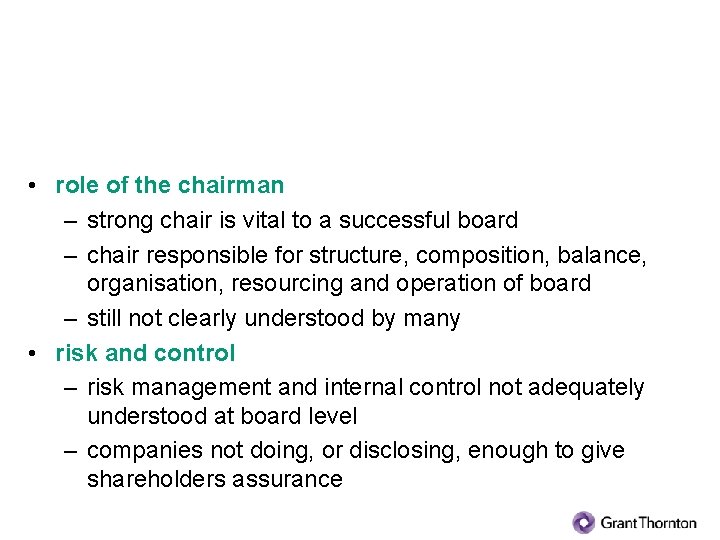 • role of the chairman
– strong chair is vital to a successful board
– chair responsible for structure, composition, balance, organisation, resourcing and operation of board
– still not clearly understood by many
• risk and control
– risk management and internal control not adequately understood at board level
– companies not doing, or disclosing, enough to give shareholders assurance

Grant Thornton